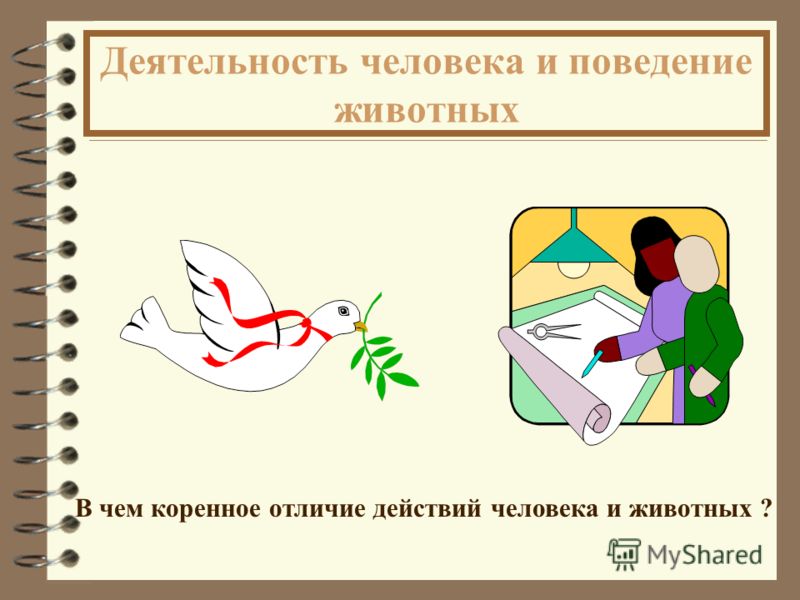 Деятельность человека и поведение животных

В чем коренное отличие действий человека и животных ?

MyShared